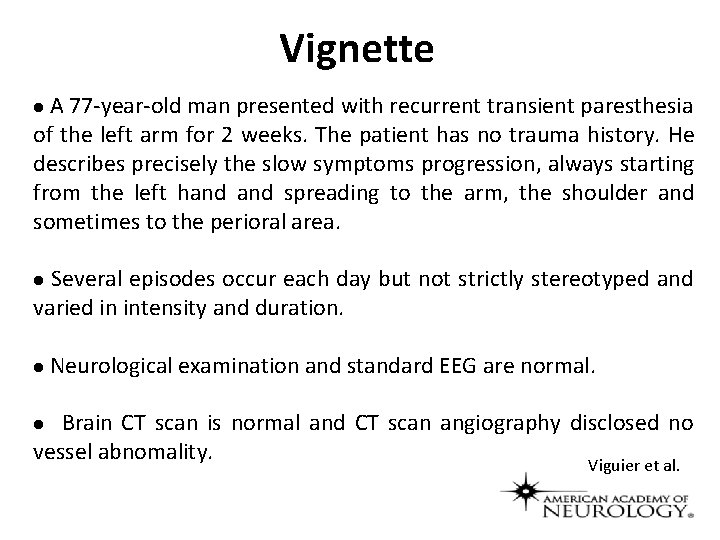 Vignette

● A 77-year-old man presented with recurrent transient paresthesia of the left arm for 2 weeks. The patient has no trauma history. He describes precisely the slow symptoms progression, always starting from the left hand and spreading to the arm, the shoulder and sometimes to the perioral area.

● Several episodes occur each day but not strictly stereotyped and varied in intensity and duration.

● Neurological examination and standard EEG are normal.

● Brain CT scan is normal and CT scan angiography disclosed no vessel abnomality.

Viguier et al.

AMERICAN ACADEMY OF NEUROLOGY®